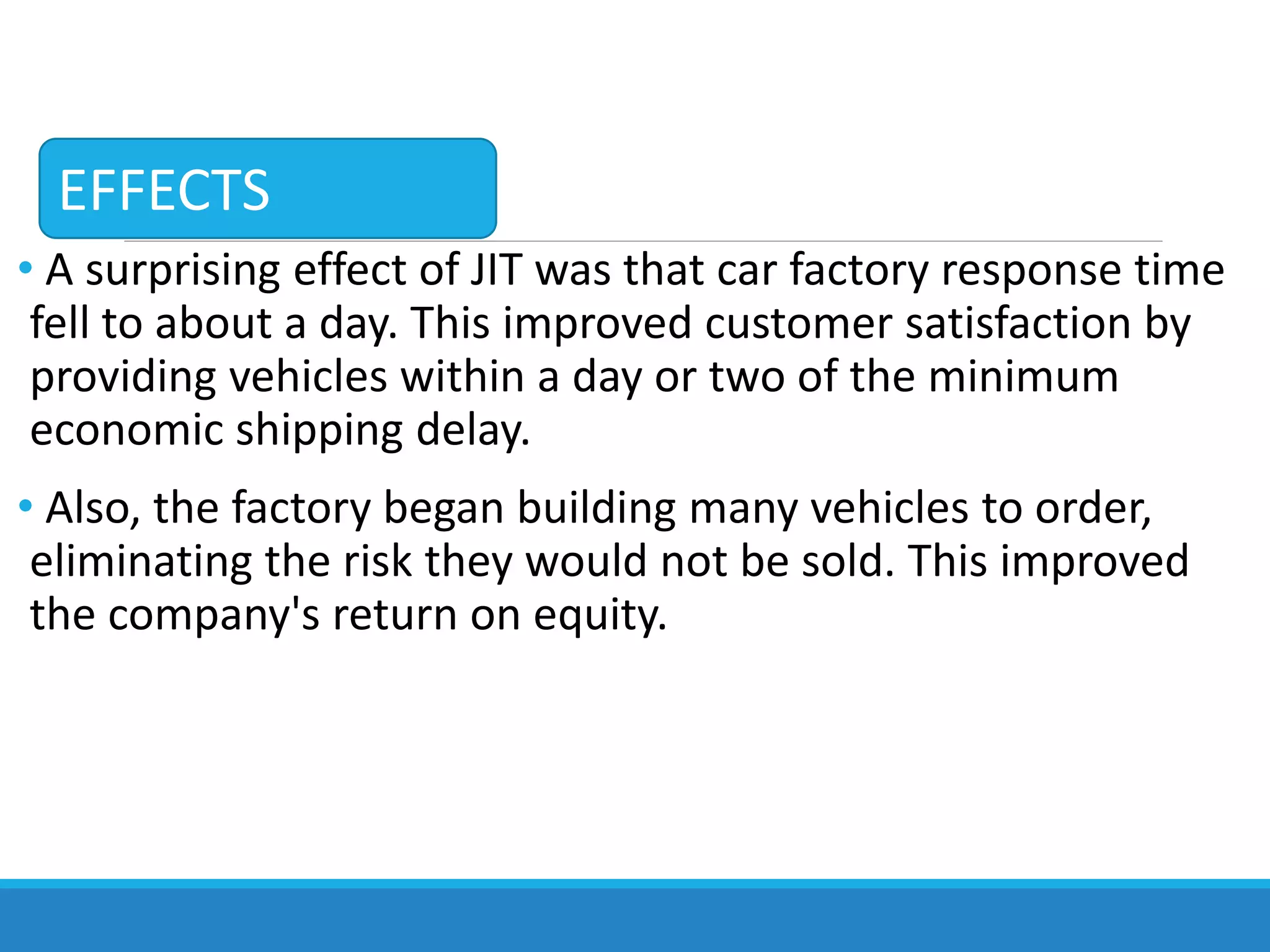 EFFECTS

• A surprising effect of JIT was that car factory response time fell to about a day. This improved customer satisfaction by providing vehicles within a day or two of the minimum economic shipping delay.

• Also, the factory began building many vehicles to order, eliminating the risk they would not be sold. This improved the company's return on equity.